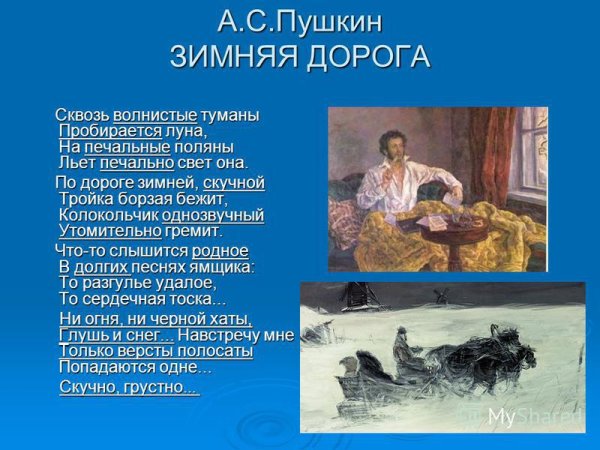 А.С.Пушкин
ЗИМНЯЯ ДОРОГА

Сквозь волнистые туманы
Пробирается луна,
На печальные поляны
Льет печально свет она.

По дороге зимней, скучной
Тройка борзая бежит,
Колокольчик однозвучный
Утомительно гремит.

Что-то слышится родное
В долгих песнях ямщика:
То разгулье удалое,
То сердечная тоска...

Ни огня, ни черной хаты,
Глушь и снег... Навстречу мне
Только версты полосаты
Попадаются одне...

Скучно, грустно...

MyShared